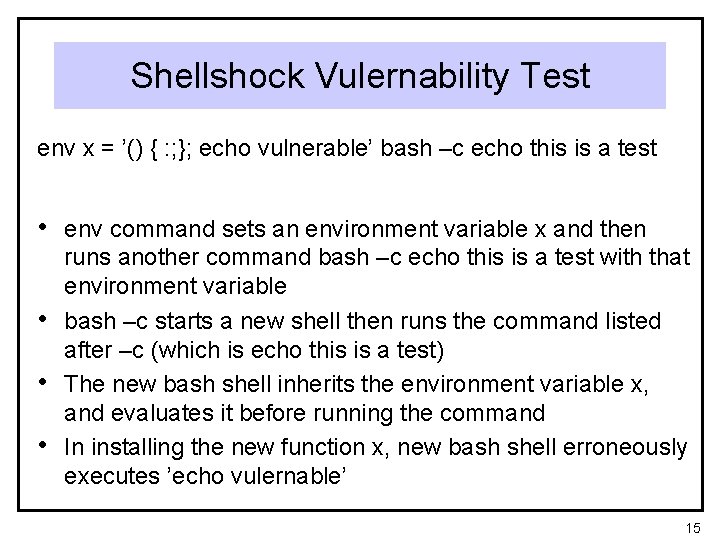 Shellshock Vulernability Test

env x = ’() { :;}; echo vulnerable’ bash –c echo this is a test

• env command sets an environment variable x and then runs another command bash –c echo this is a test with that environment variable
• bash –c starts a new shell then runs the command listed after –c (which is echo this is a test)
• The new bash shell inherits the environment variable x, and evaluates it before running the command
• In installing the new function x, new bash shell erroneously executes ’echo vulernable’

15